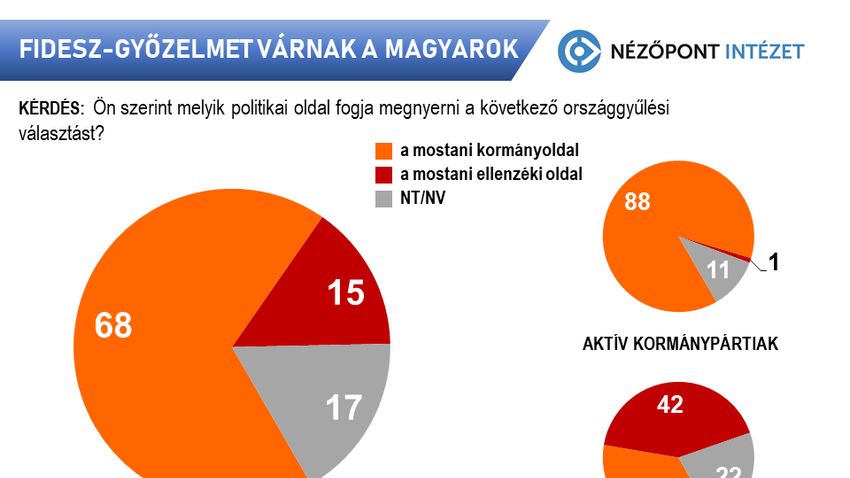 FIDESZ-GYŐZELMET VÁRNAK A MAGYAROK

NÉZŐPONT INTÉZET

KÉRDÉS: Ön szerint melyik politikai oldal fogja megnyerni a következő országgyűlési választást?

a mostani kormányoldal
a mostani ellenzéki oldal
NT/NV

68
15
17

88
11
1

AKTÍV KORMÁNYPÁRTIAK

42
22